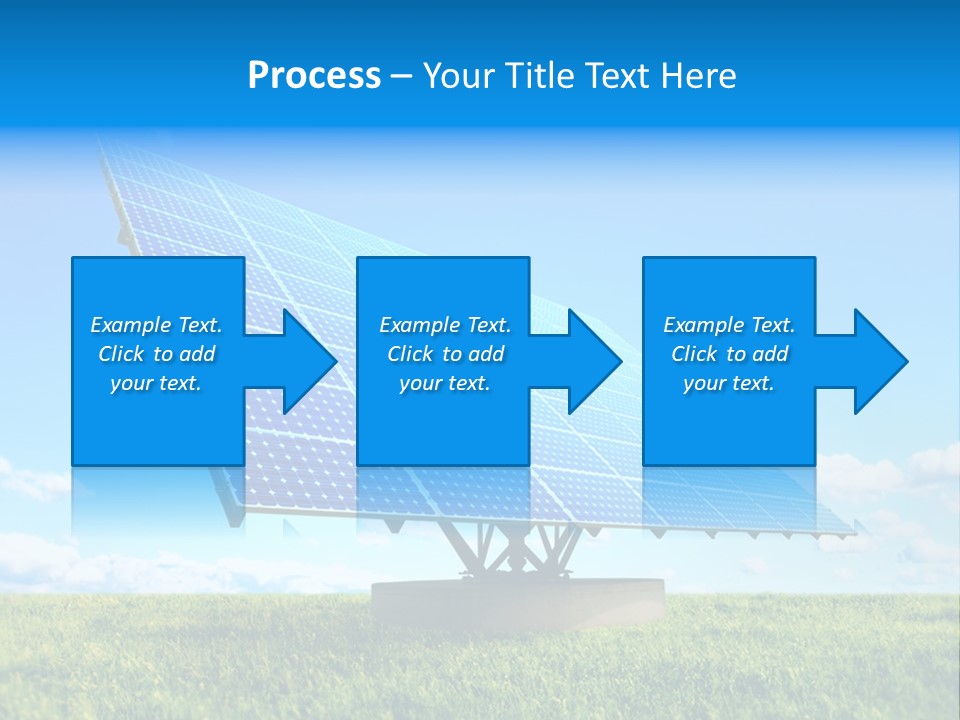 Process – Your Title Text Here

Example Text. Click to add your text.

Example Text. Click to add your text.

Example Text. Click to add your text.